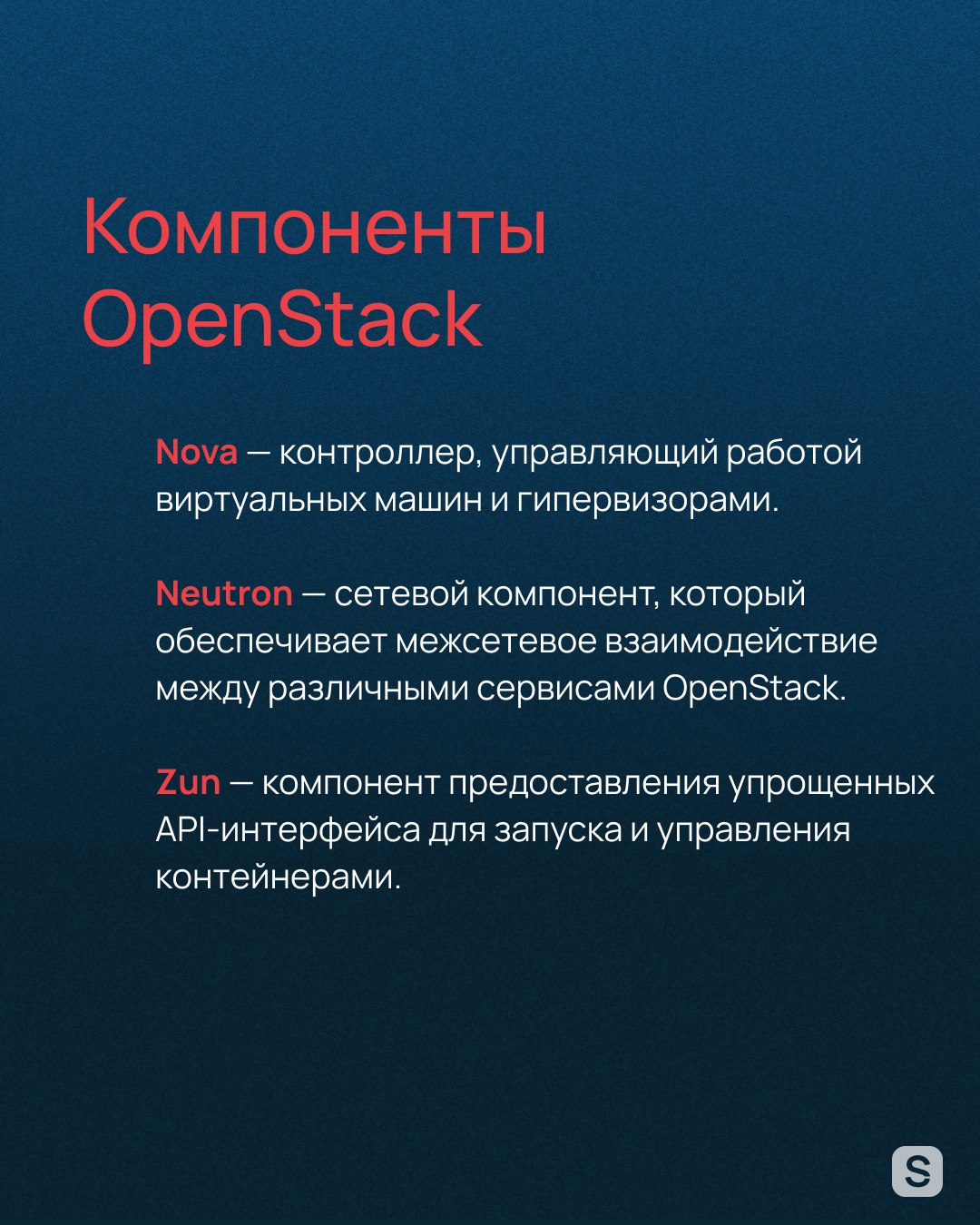 Компоненты OpenStack

Nova — контроллер, управляющий работой виртуальных машин и гипервизорами.

Neutron — сетевой компонент, который обеспечивает межсетевое взаимодействие между различными сервисами OpenStack.

Zun — компонент предоставления упрощенных API-интерфейса для запуска и управления контейнерами.

S